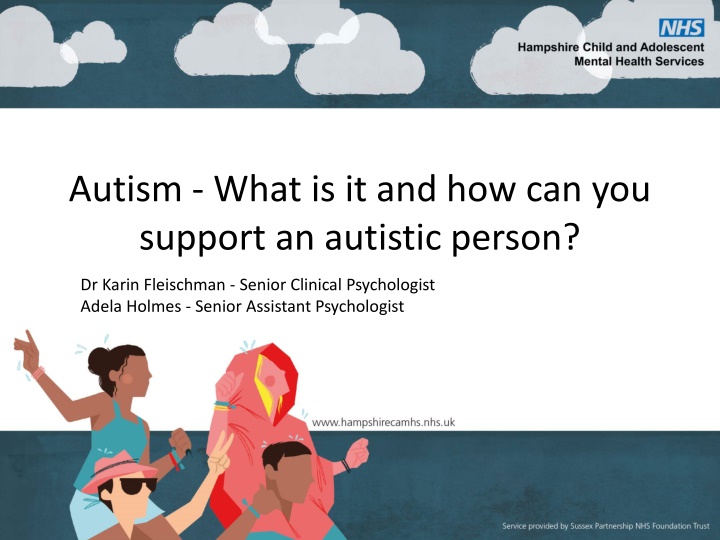 NHS
Hampshire Child and Adolescent Mental Health Services

Autism - What is it and how can you support an autistic person?

Dr Karin Fleischman - Senior Clinical Psychologist
Adela Holmes - Senior Assistant Psychologist

www.hampshirecamhs.nhs.uk

Service provided by Sussex Partnership NHS Foundation Trust